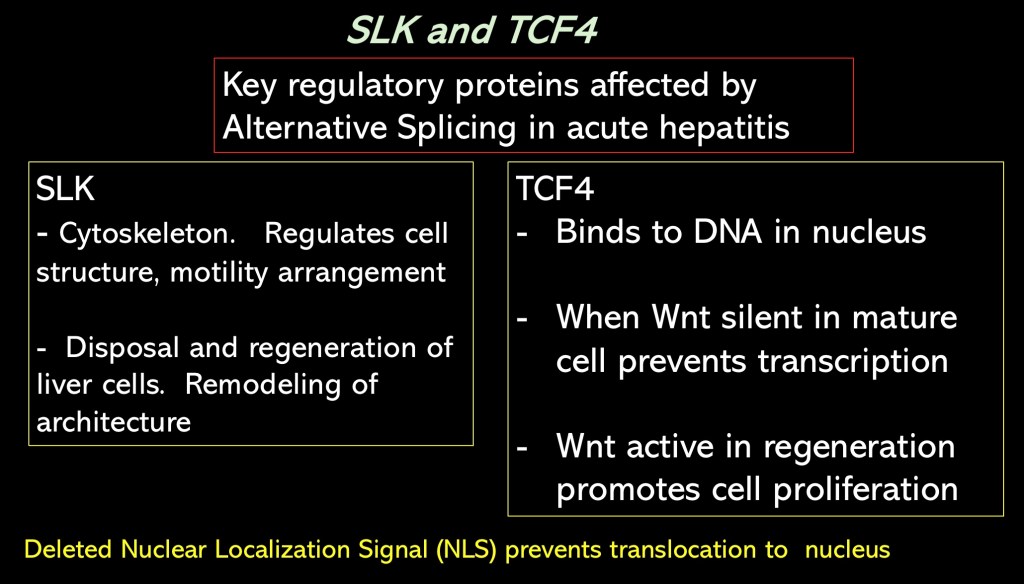 SLK and TCF4

Key regulatory proteins affected by Alternative Splicing in acute hepatitis

SLK
- Cytoskeleton. Regulates cell structure, motility arrangement

- Disposal and regeneration of liver cells. Remodeling of architecture

TCF4
- Binds to DNA in nucleus

- When Wnt silent in mature cell prevents transcription

- Wnt active in regeneration promotes cell proliferation

Deleted Nuclear Localization Signal (NLS) prevents translocation to nucleus